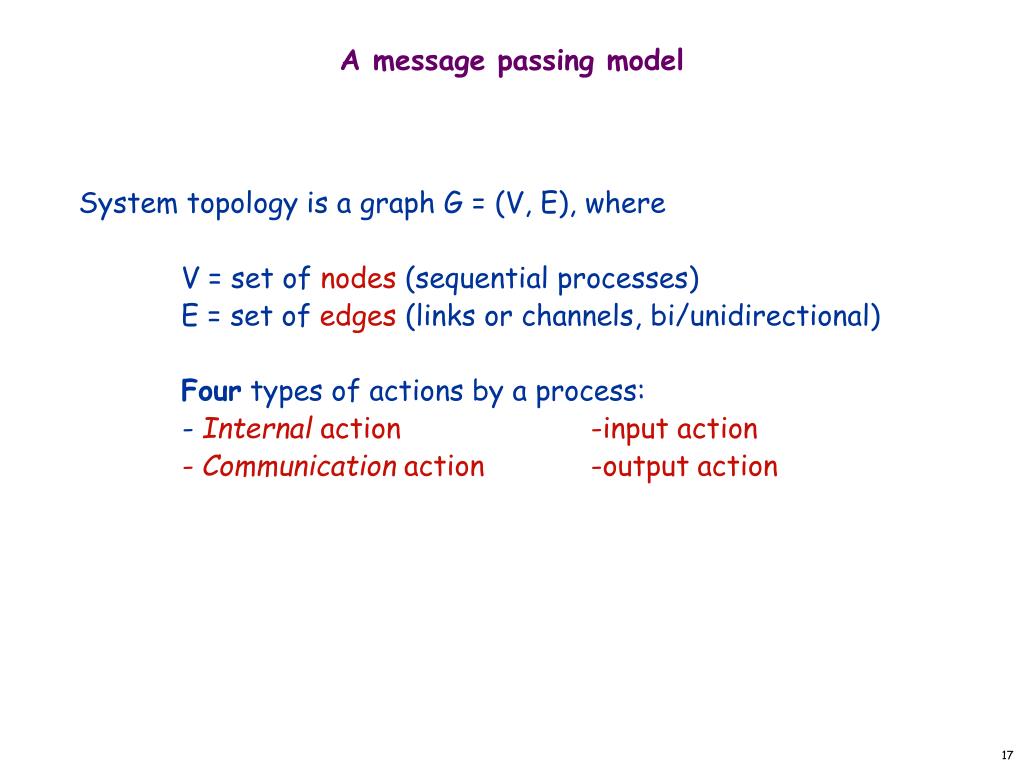 A message passing model

System topology is a graph G = (V, E), where

V = set of nodes (sequential processes)
E = set of edges (links or channels, bi/unidirectional)

Four types of actions by a process:
- Internal action
- Communication action

-input action
-output action

17